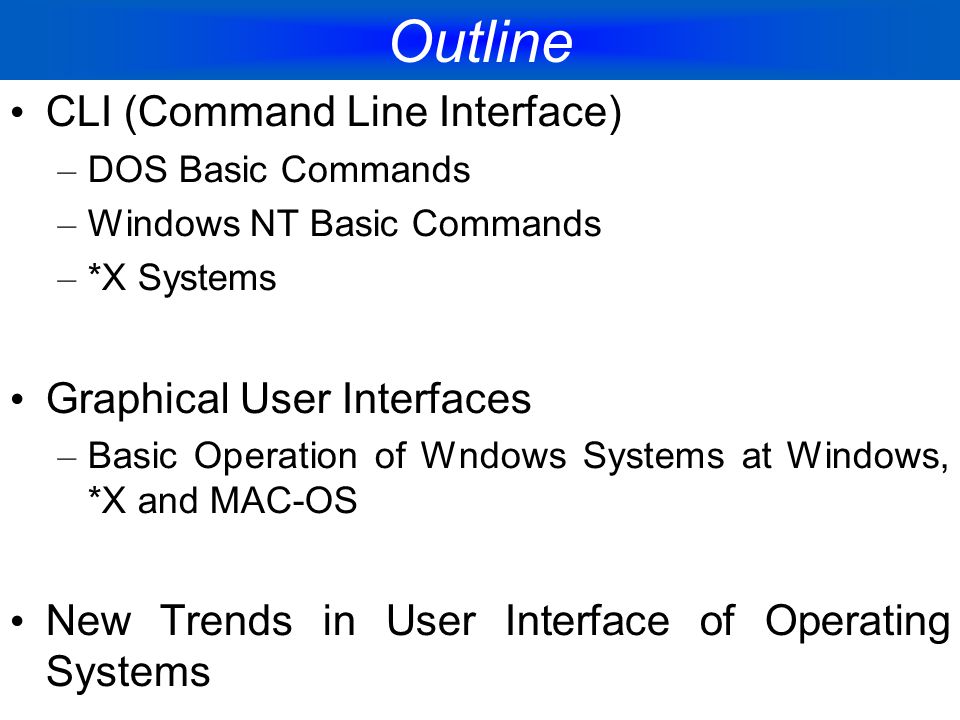 Outline

• CLI (Command Line Interface)
– DOS Basic Commands
– Windows NT Basic Commands
– *X Systems

• Graphical User Interfaces
– Basic Operation of Wndows Systems at Windows, *X and MAC-OS

• New Trends in User Interface of Operating Systems